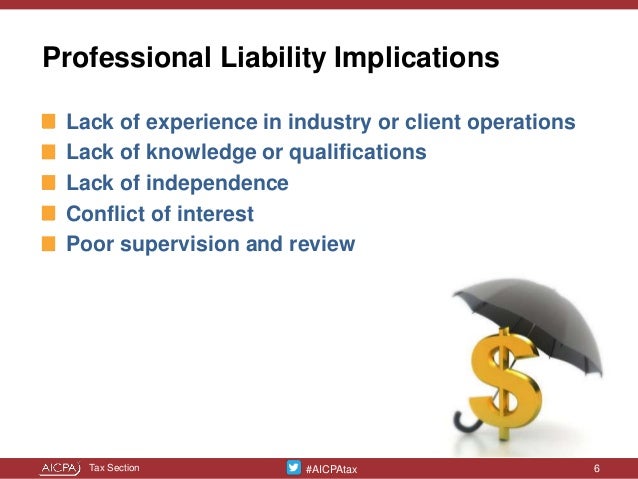 Professional Liability Implications

Lack of experience in industry or client operations
Lack of knowledge or qualifications
Lack of independence
Conflict of interest
Poor supervision and review

AICPA Tax Section
#AICPAtax
6